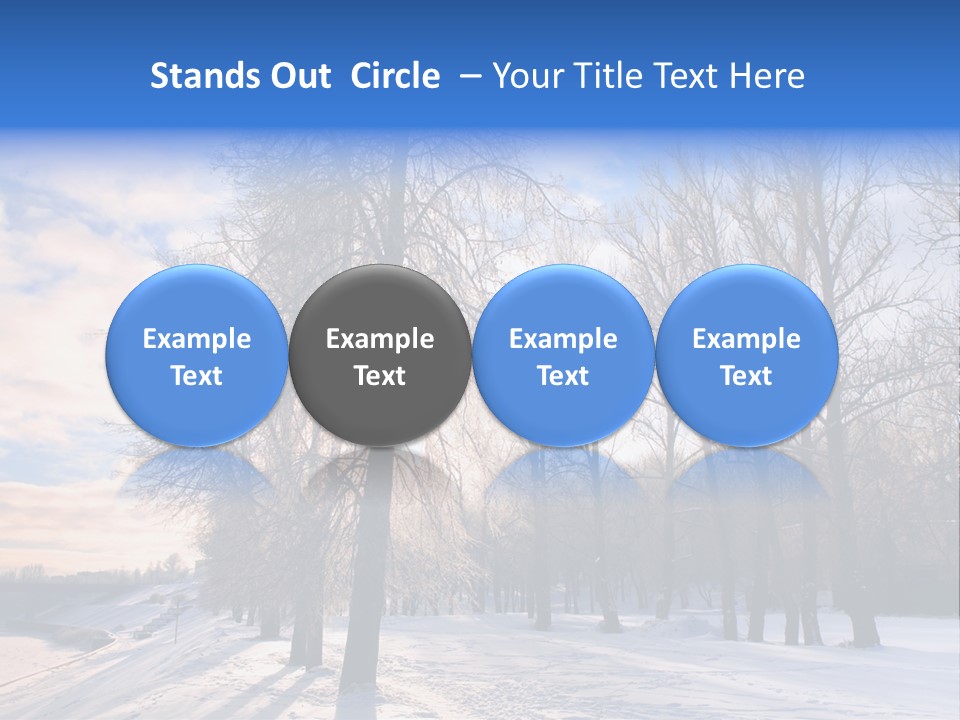 Stands Out Circle – Your Title Text Here

Example Text

Example Text

Example Text

Example Text